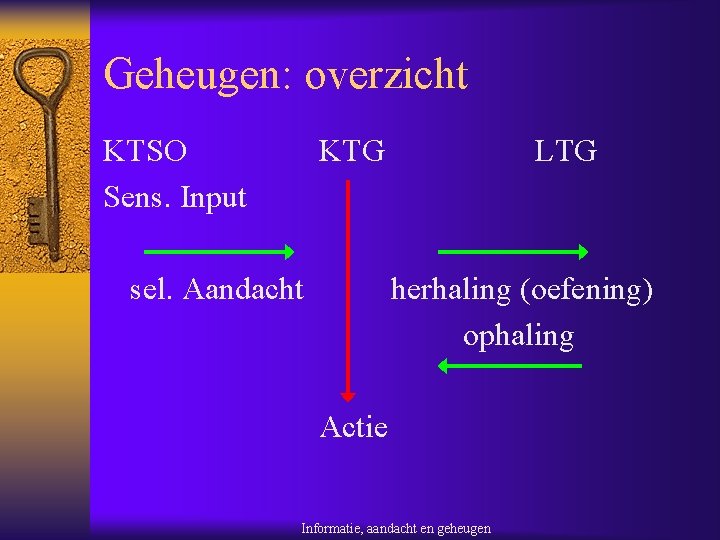 Geheugen: overzicht

KTSO KTG LTG

Sens. Input

sel. Aandacht

herhaling (oefening)

ophaling

Actie

Informatie, aandacht en geheugen